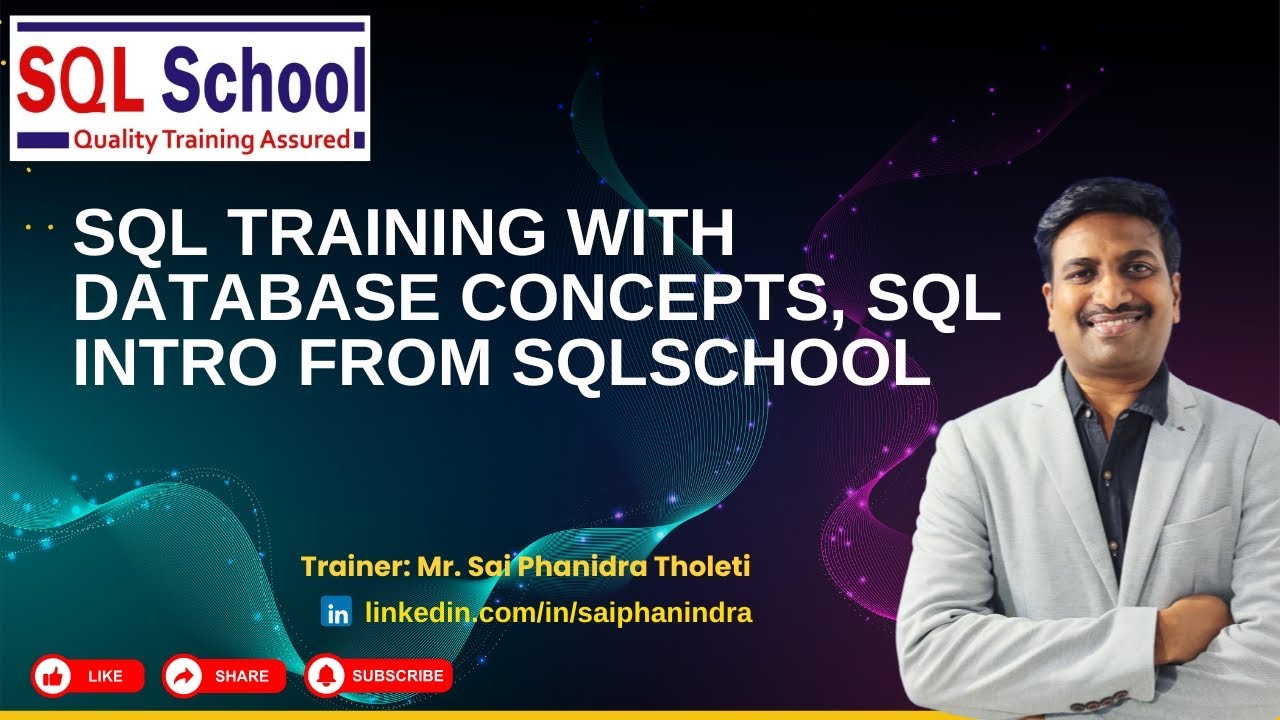 SQL School
Quality Training Assured

SQL TRAINING WITH DATABASE CONCEPTS, SQL INTRO FROM SQLSCHOOL

Trainer: Mr. Sai Phanidra Tholeti

in linkedin.com/in/saiphanindra

LIKE SHARE SUBSCRIBE